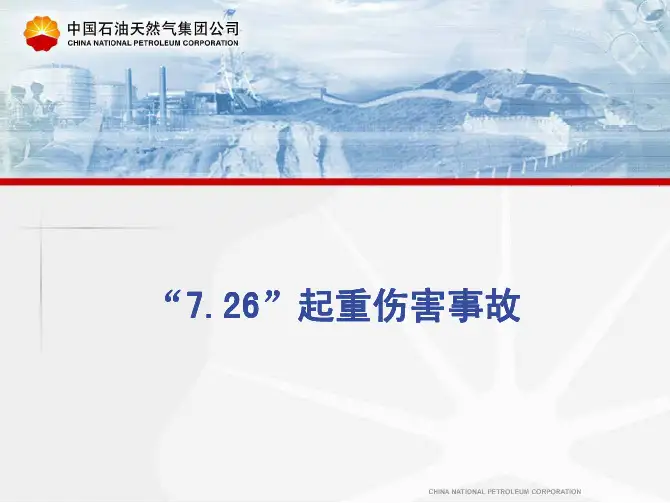 中国石油天然气集团公司
CHINA NATIONAL PETROLEUM CORPORATION

“7.26”起重伤害事故

CHINA NATIONAL PETROLEUM CORPORATION